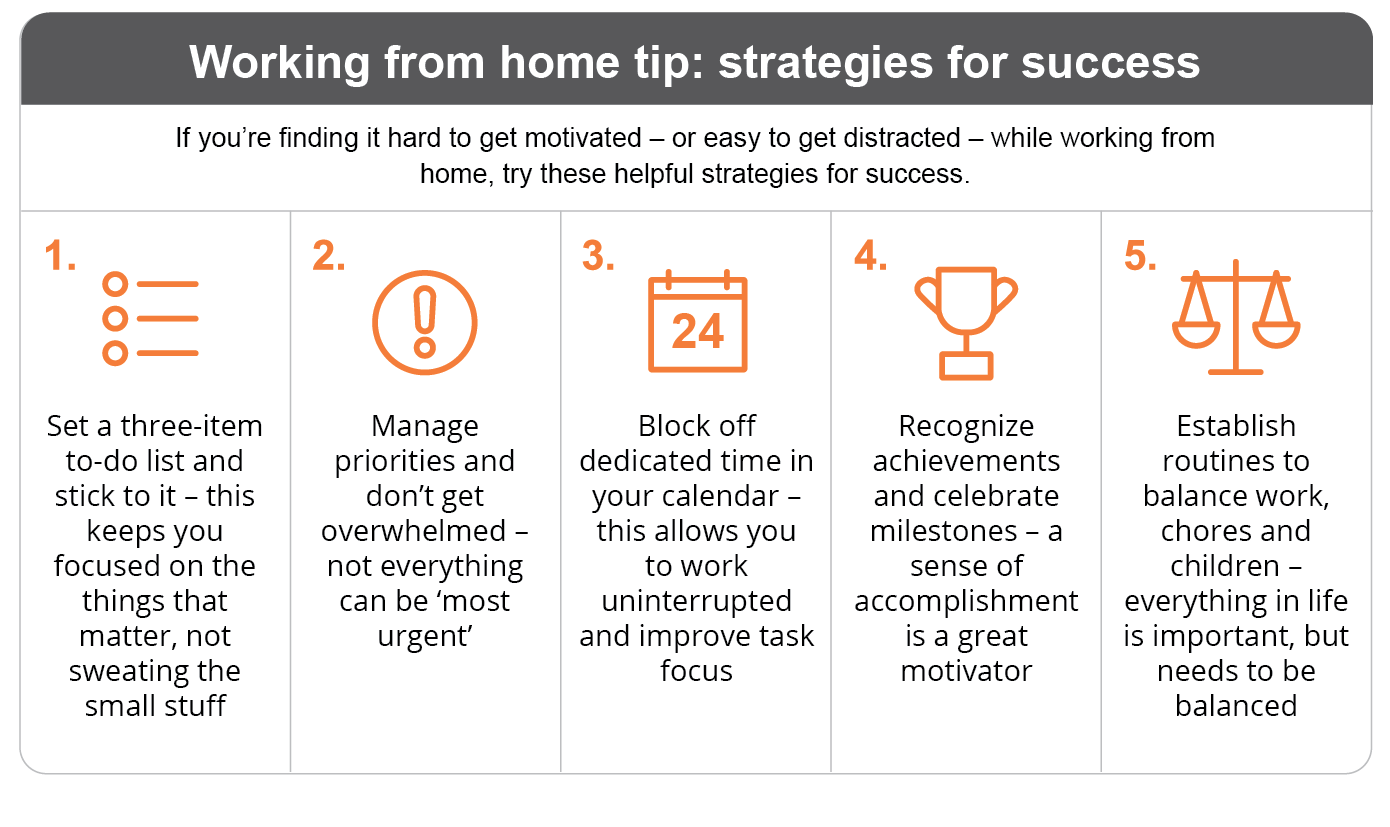 Working from home tip: strategies for success

If you're finding it hard to get motivated – or easy to get distracted – while working from home, try these helpful strategies for success.

1.

Set a three-item to-do list and stick to it – this keeps you focused on the things that matter, not sweating the small stuff

2.

Manage priorities and don't get overwhelmed – not everything can be 'most urgent'

3.

24

Block off dedicated time in your calendar – this allows you to work uninterrupted and improve task focus

4.

Recognize achievements and celebrate milestones – a sense of accomplishment is a great motivator

5.

Establish routines to balance work, chores and children – everything in life is important, but needs to be balanced